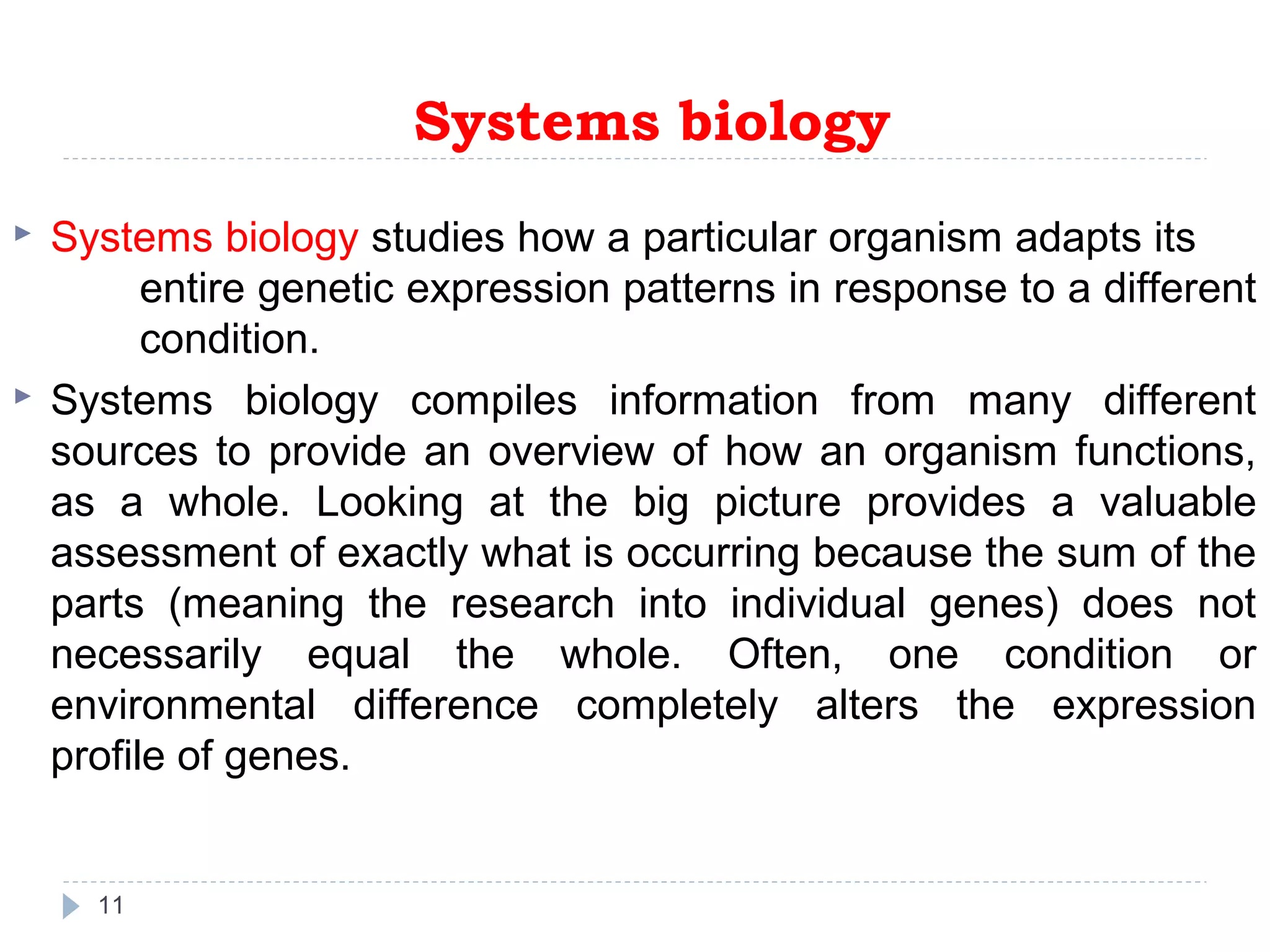 Systems biology

Systems biology studies how a particular organism adapts its entire genetic expression patterns in response to a different condition.

Systems biology compiles information from many different sources to provide an overview of how an organism functions, as a whole. Looking at the big picture provides a valuable assessment of exactly what is occurring because the sum of the parts (meaning the research into individual genes) does not necessarily equal the whole. Often, one condition or environmental difference completely alters the expression profile of genes.

11